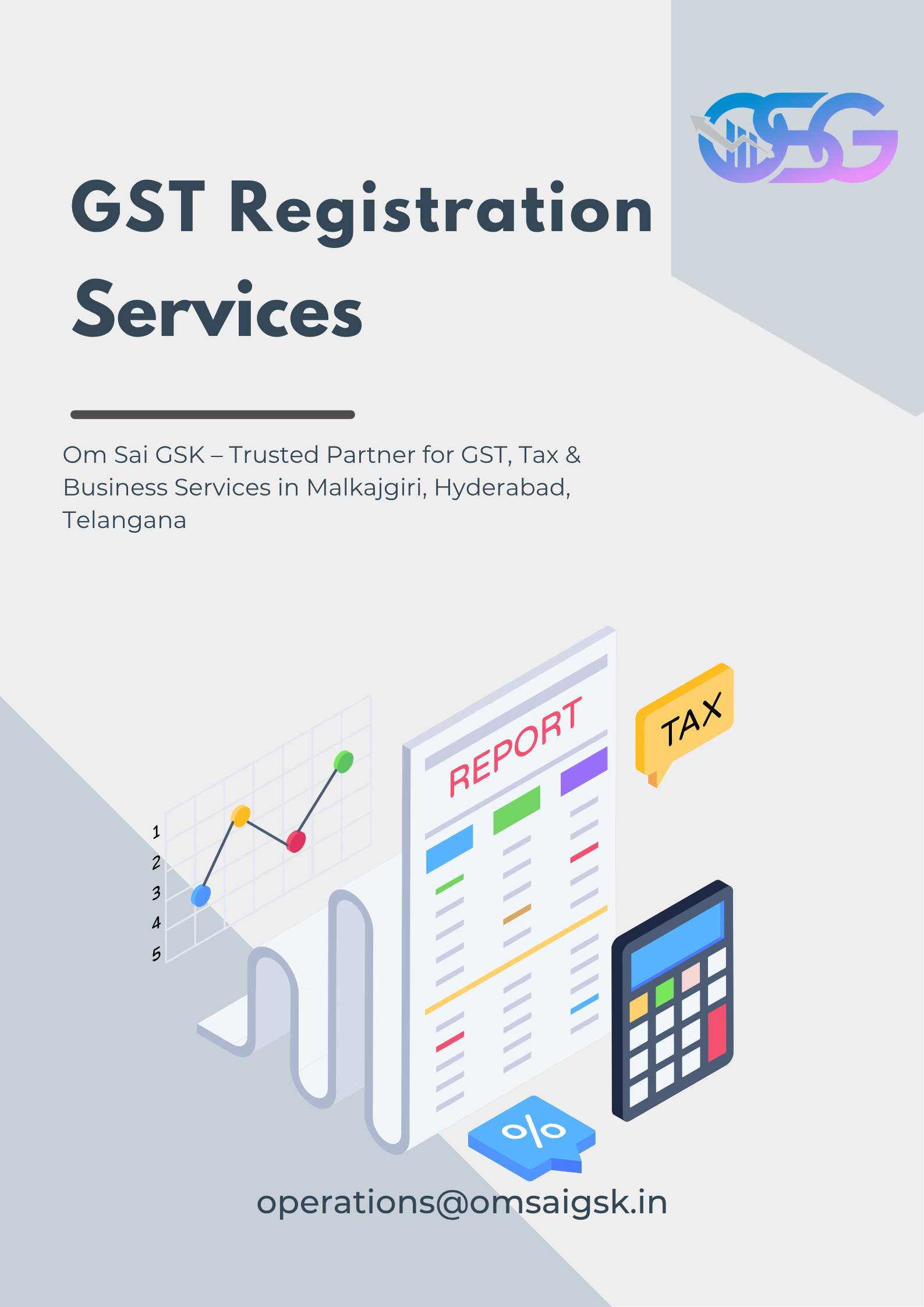 OSG

GST Registration Services

Om Sai GSK – Trusted Partner for GST, Tax & Business Services in Malkajgiri, Hyderabad, Telangana

1
2
3
4
5

REPORT

TAX

%

operations@omsaigsk.in